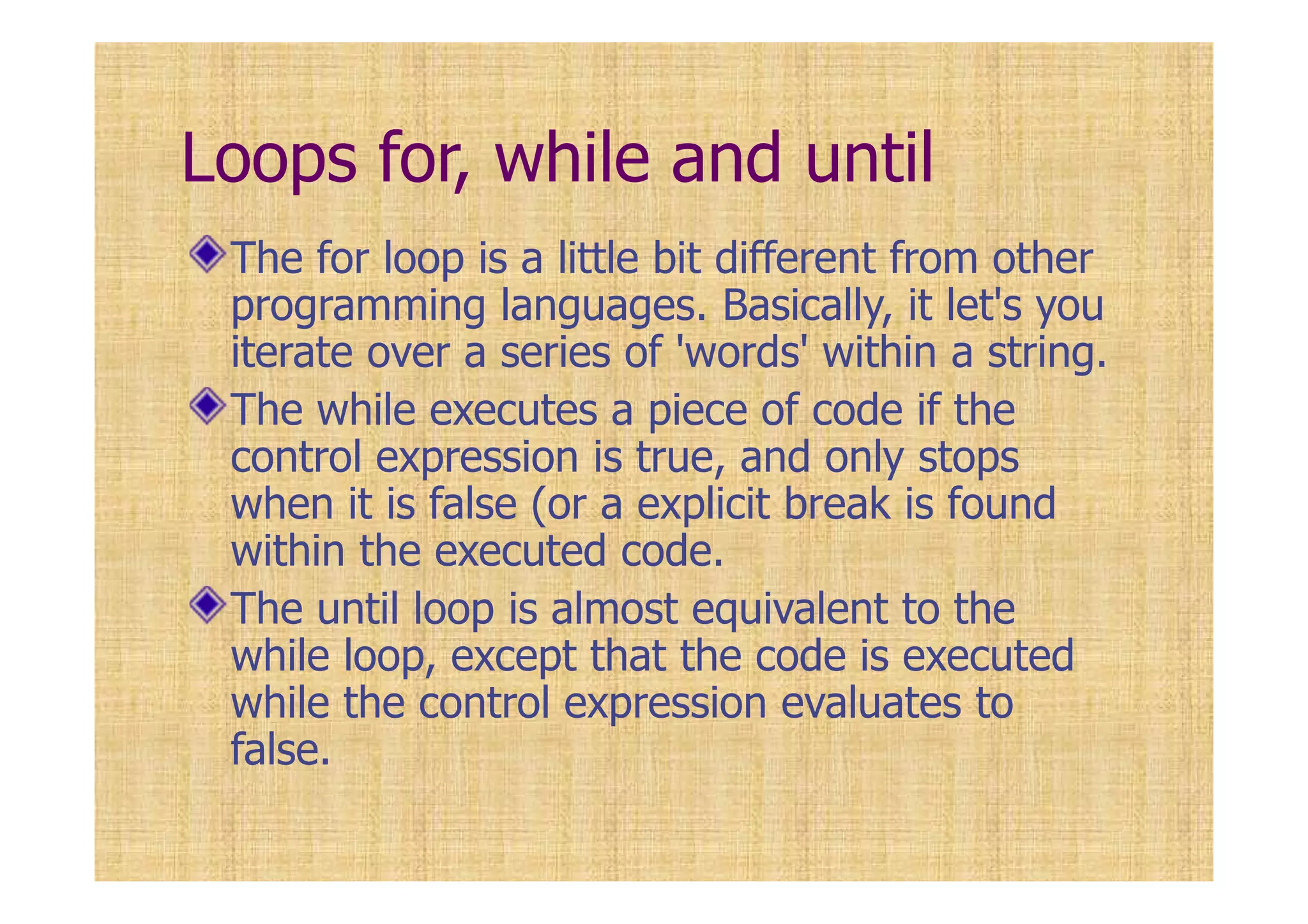 Loops for, while and until

The for loop is a little bit different from other programming languages. Basically, it let's you iterate over a series of 'words' within a string.

The while executes a piece of code if the control expression is true, and only stops when it is false (or a explicit break is found within the executed code.

The until loop is almost equivalent to the while loop, except that the code is executed while the control expression evaluates to false.